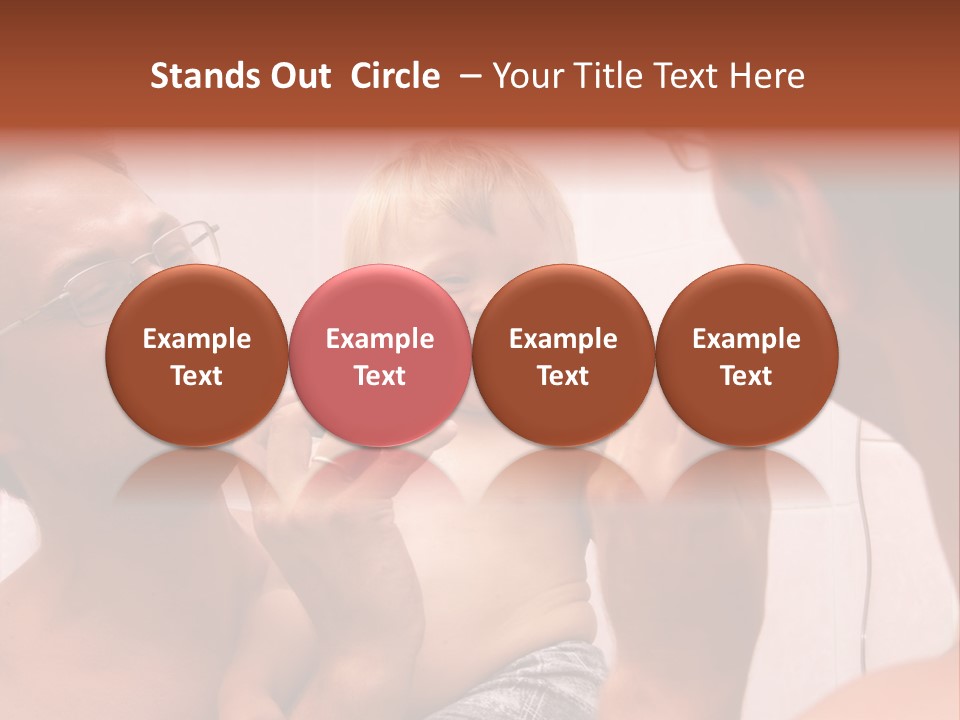 Stands Out Circle – Your Title Text Here

Example Text

Example Text

Example Text

Example Text